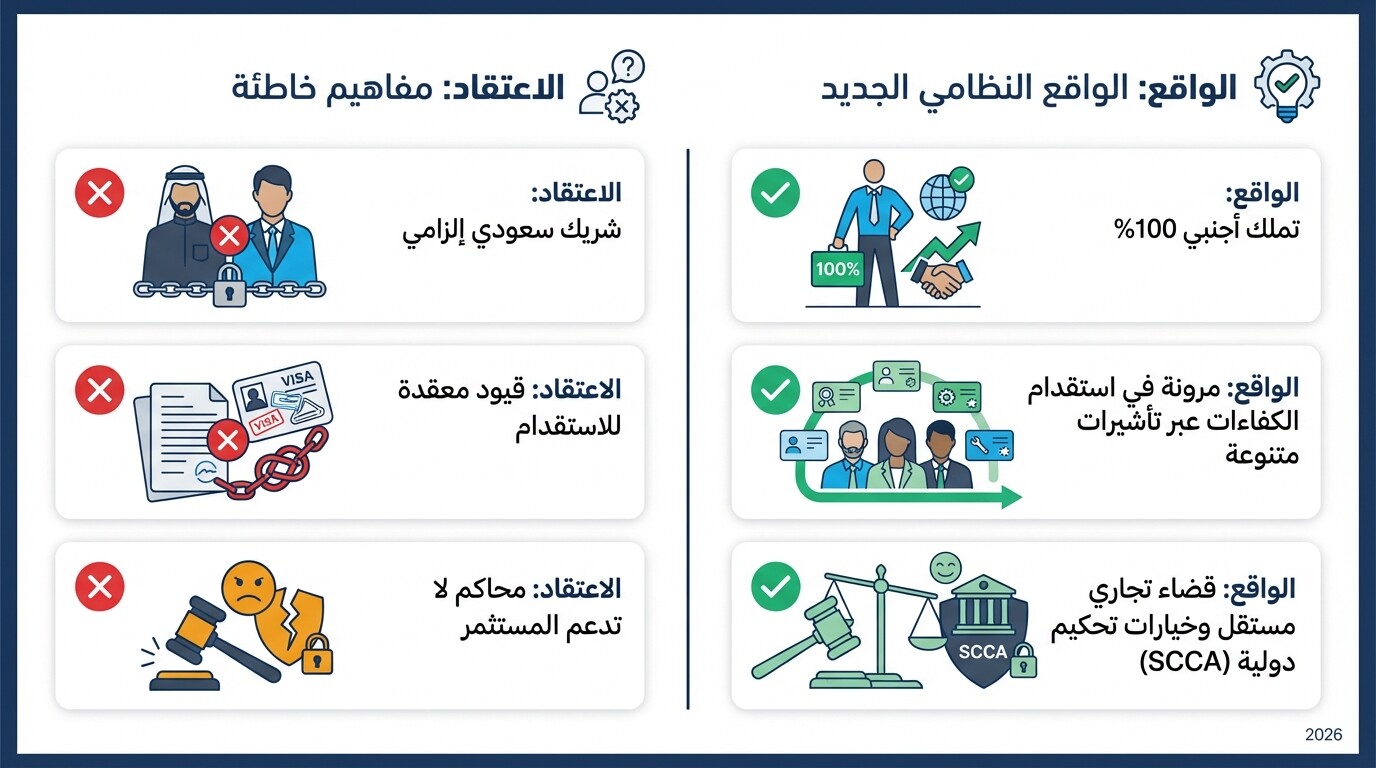 الواقع: الواقع النظامي الجديد

الواقع:
تملك أجنبي 100%

100%

الواقع: مرونة في استقدام الكفاءات عبر تأشيرات متنوعة

الواقع: قضاء تجاري مستقل وخيارات تحكيم دولية (SCCA)

SCCA

الاعتقاد: مفاهيم خاطئة

الاعتقاد:
شريك سعودي إلزامي

الاعتقاد: قيود معقدة للاستقدام

VISA

VISA

الاعتقاد: محاكم لا تدعم المستثمر

2026